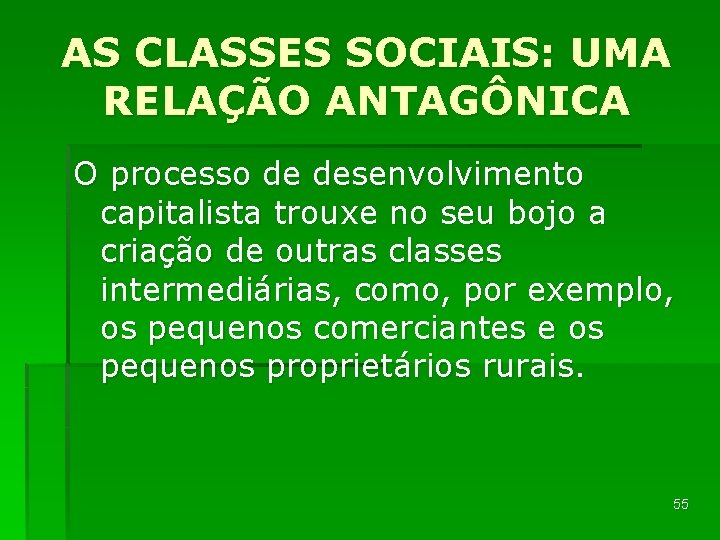 AS CLASSES SOCIAIS: UMA RELAÇÃO ANTAGÔNICA

O processo de desenvolvimento capitalista trouxe no seu bojo a criação de outras classes intermediárias, como, por exemplo, os pequenos comerciantes e os pequenos proprietários rurais.

55